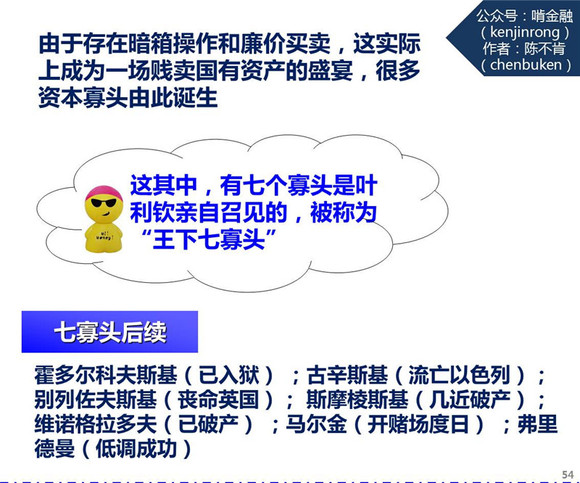 公众号：啃金融
（kenjinrong）
作者：陈不肯
（chenbuken）

由于存在暗箱操作和廉价买卖，这实际上成为一场贱卖国有资产的盛宴，很多资本寡头由此诞生

这其中，有七个寡头是叶利钦亲自召见的，被称为“王下七寡头”

七寡头后续

霍多尔科夫斯基（已入狱）；古辛斯基（流亡以色列）；别列佐夫斯基（丧命英国）；斯摩棱斯基（几近破产）；维诺格拉多夫（已破产）；马尔金（开赌场度日）；弗里德曼（低调成功）

54